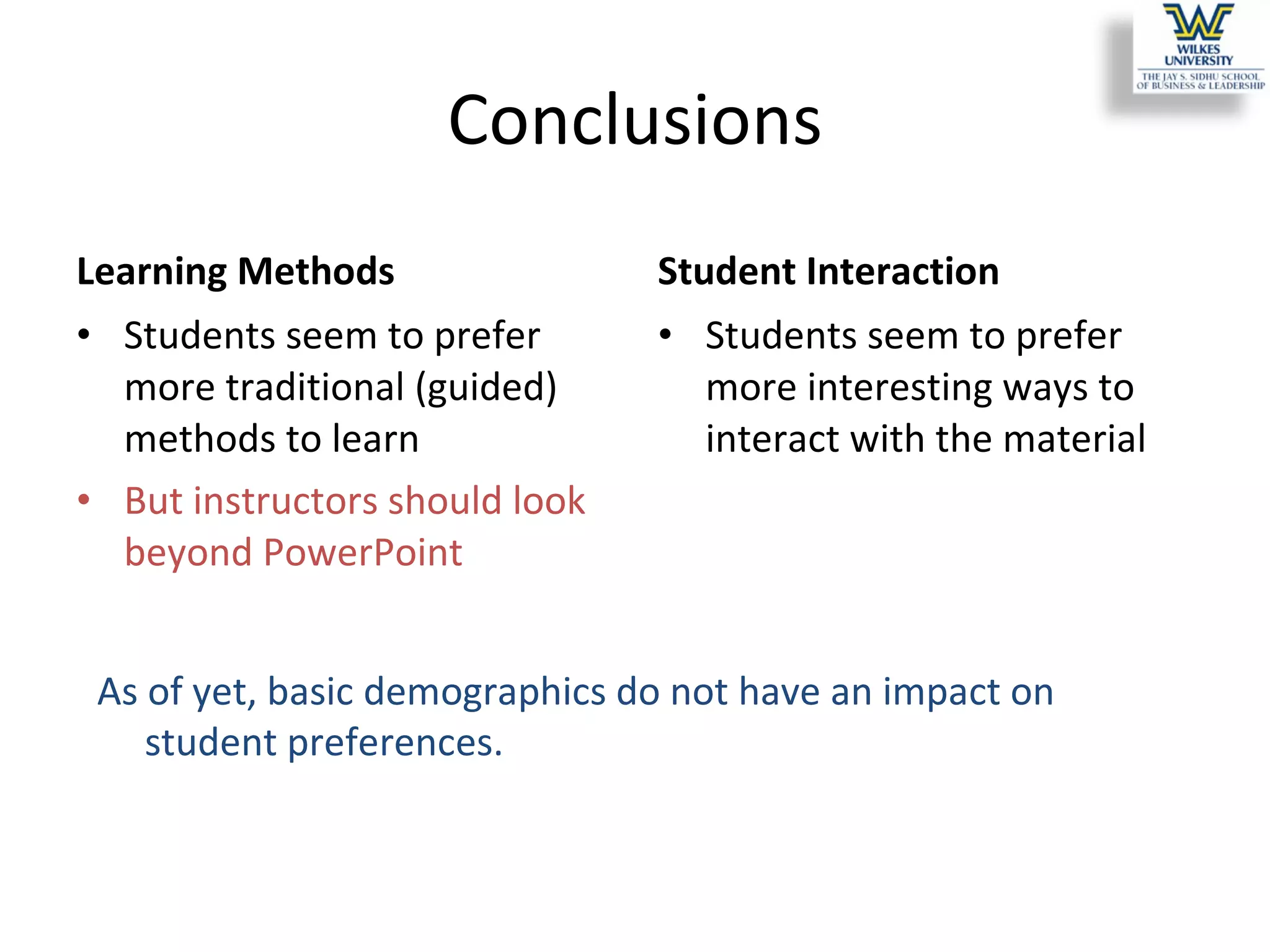 WILKES UNIVERSITY
THE JAY S. SIDHU SCHOOL OF BUSINESS & LEADERSHIP

Conclusions

Learning Methods

• Students seem to prefer more traditional (guided) methods to learn

• But instructors should look beyond PowerPoint

Student Interaction

• Students seem to prefer more interesting ways to interact with the material

As of yet, basic demographics do not have an impact on student preferences.